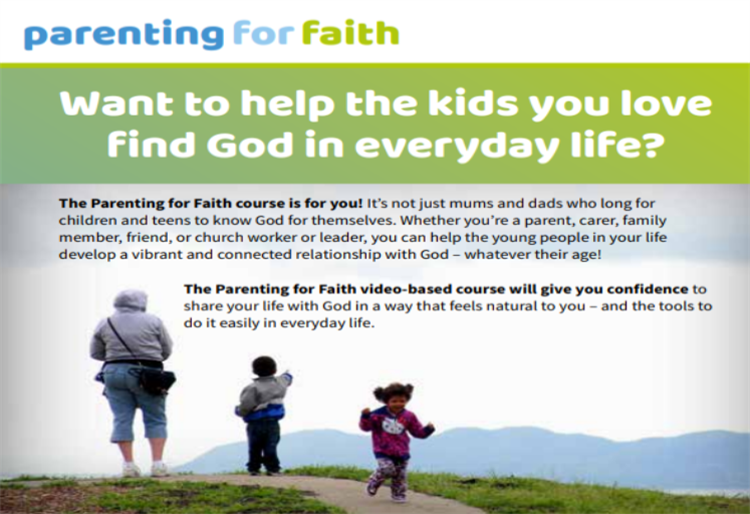 parenting for faith

Want to help the kids you love find God in everyday life?

The Parenting for Faith course is for you! It's not just mums and dads who long for children and teens to know God for themselves. Whether you're a parent, carer, family member, friend, or church worker or leader, you can help the young people in your life develop a vibrant and connected relationship with God – whatever their age!

The Parenting for Faith video-based course will give you confidence to share your life with God in a way that feels natural to you – and the tools to do it easily in everyday life.